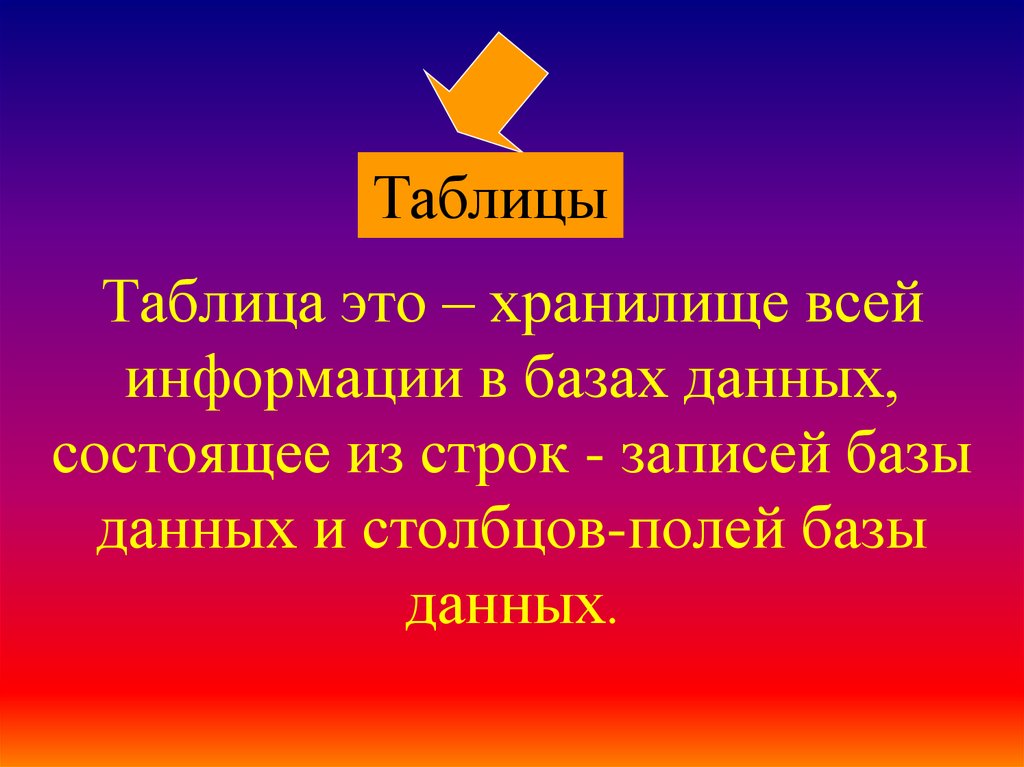 Таблицы

Таблица это – хранилище всей информации в базах данных, состоящее из строк - записей базы данных и столбцов-полей базы данных.